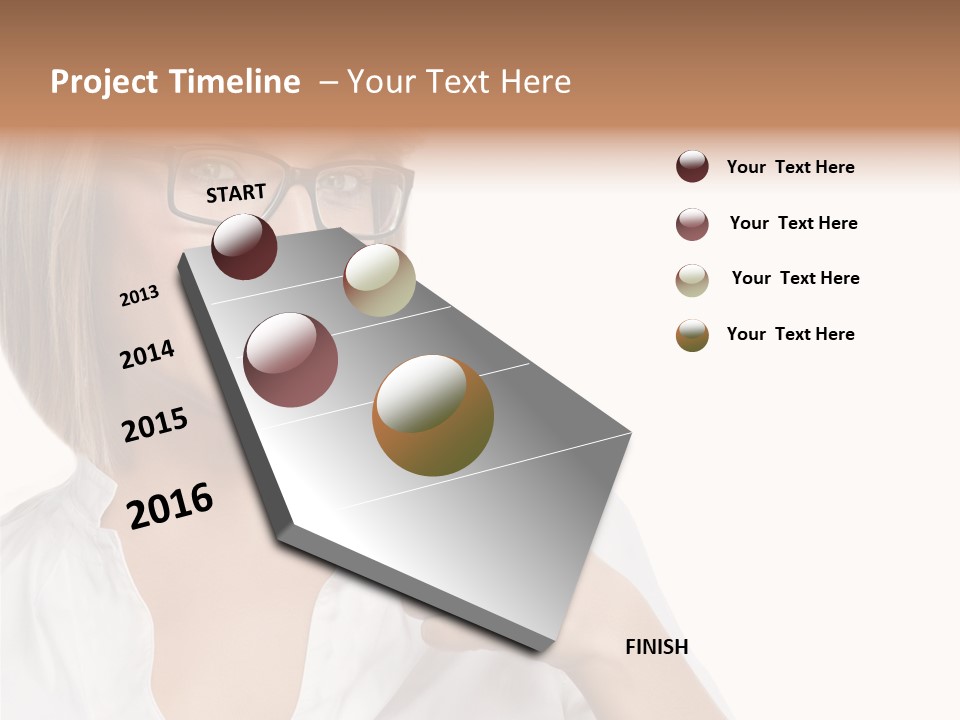 Project Timeline – Your Text Here

START

2013

2014

2015

2016

FINISH

Your Text Here

Your Text Here

Your Text Here

Your Text Here